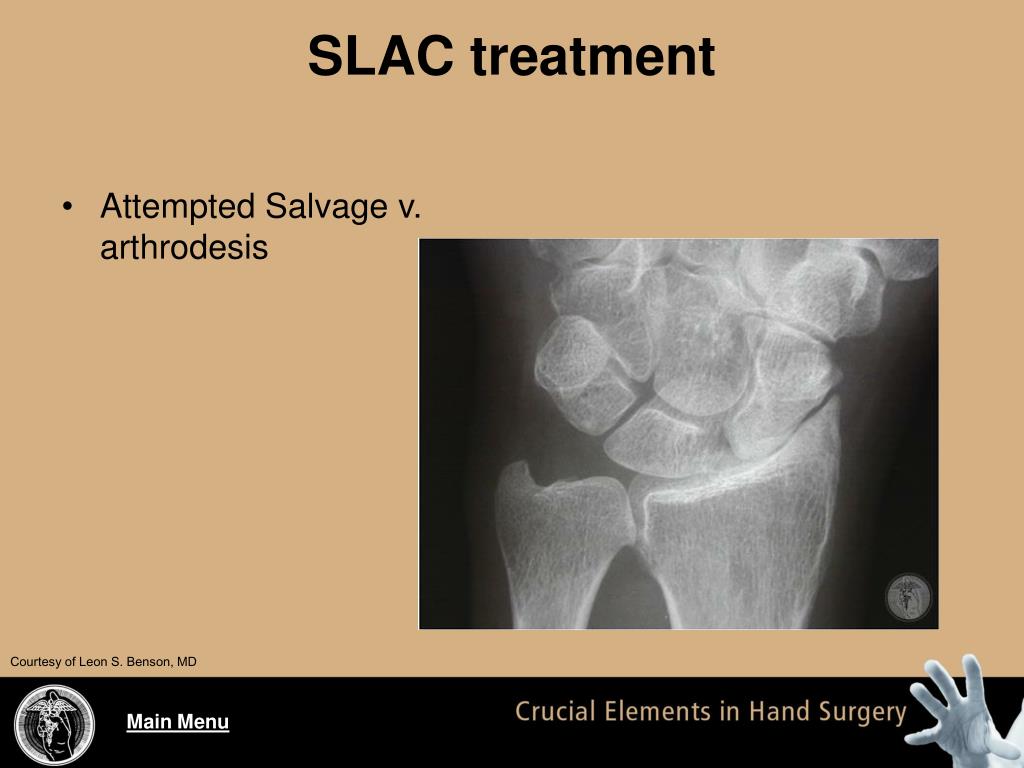 SLAC treatment

• Attempted Salvage v. arthrodesis

Courtesy of Leon S. Benson, MD

Main Menu

Crucial Elements in Hand Surgery